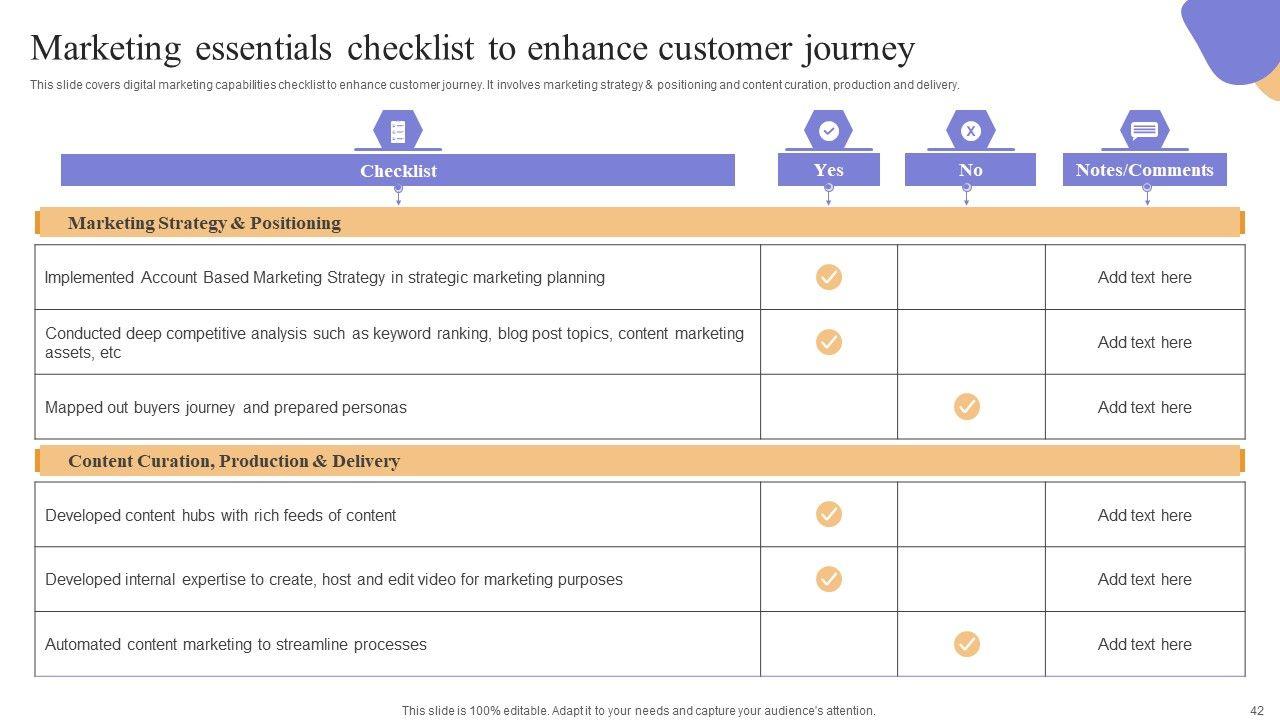 Marketing essentials checklist to enhance customer journey

This slide covers digital marketing capabilities checklist to enhance customer journey. It involves marketing strategy & positioning and content curation, production and delivery.

| Checklist | Yes | No | Notes/Comments |
|---|---|---|---|
| **Marketing Strategy & Positioning** | | | |
| Implemented Account Based Marketing Strategy in strategic marketing planning | ✓ | | Add text here |
| Conducted deep competitive analysis such as keyword ranking, blog post topics, content marketing assets, etc | ✓ | | Add text here |
| Mapped out buyers journey and prepared personas | | ✓ | Add text here |
| **Content Curation, Production & Delivery** | | | |
| Developed content hubs with rich feeds of content | ✓ | | Add text here |
| Developed internal expertise to create, host and edit video for marketing purposes | ✓ | | Add text here |
| Automated content marketing to streamline processes | | ✓ | Add text here |

This slide is 100% editable. Adapt it to your needs and capture your audience's attention.

42